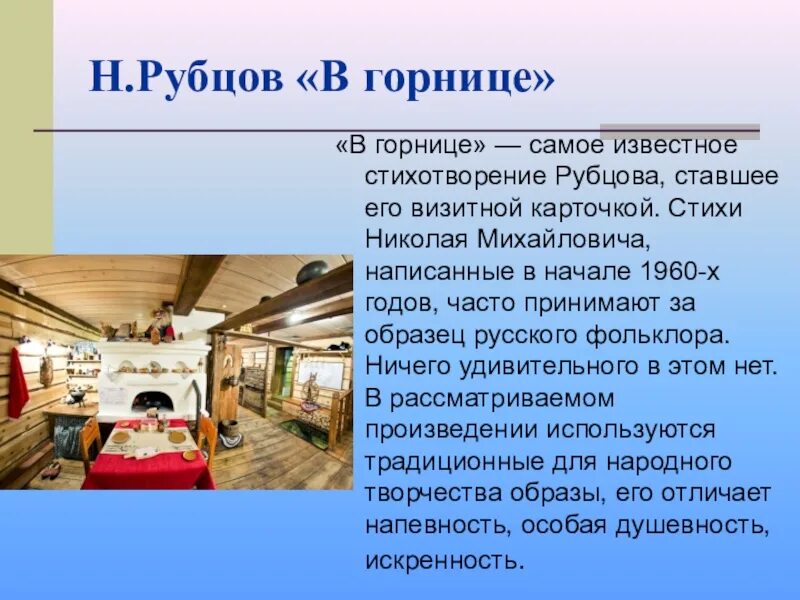 Н.Рубцов «В горнице»

«В горнице» — самое известное стихотворение Рубцова, ставшее его визитной карточкой. Стихи Николая Михайловича, написанные в начале 1960-х годов, часто принимают за образец русского фольклора. Ничего удивительного в этом нет. В рассматриваемом произведении используются традиционные для народного творчества образы, его отличает напевность, особая душевность, искренность.